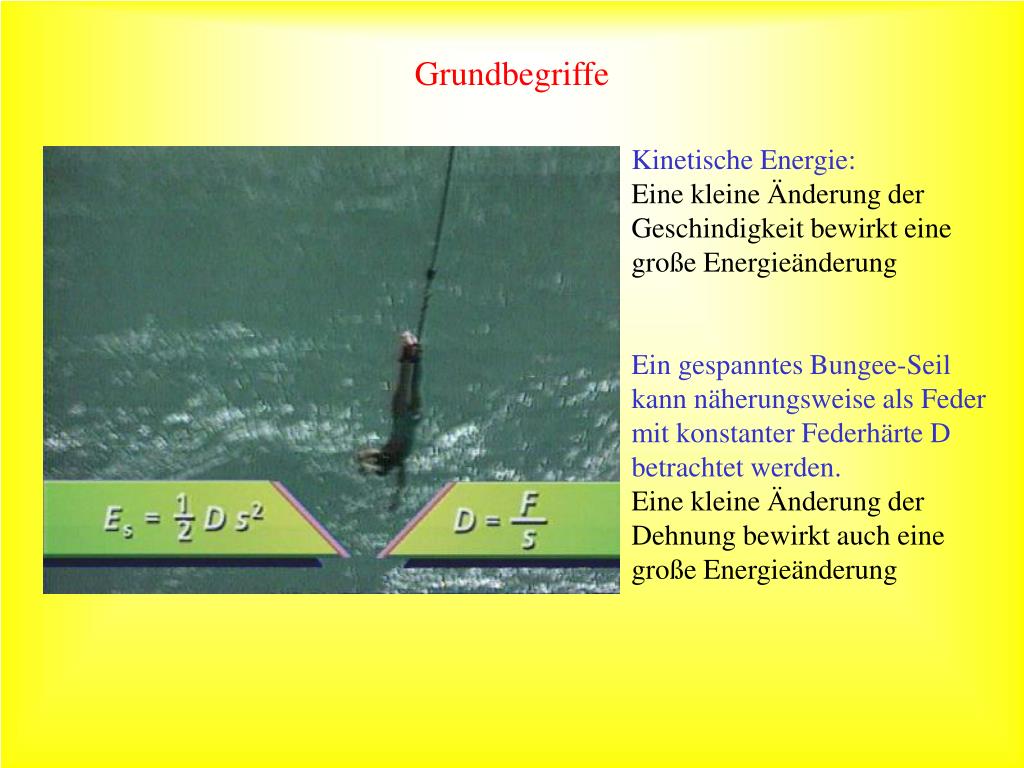 Grundbegriffe

$E_s = \frac{1}{2} D s^2$

$D = \frac{F}{s}$

Kinetische Energie:
Eine kleine Änderung der Geschindigkeit bewirkt eine große Energieänderung

Ein gespanntes Bungee-Seil kann näherungsweise als Feder mit konstanter Federhärte D betrachtet werden.
Eine kleine Änderung der Dehnung bewirkt auch eine große Energieänderung